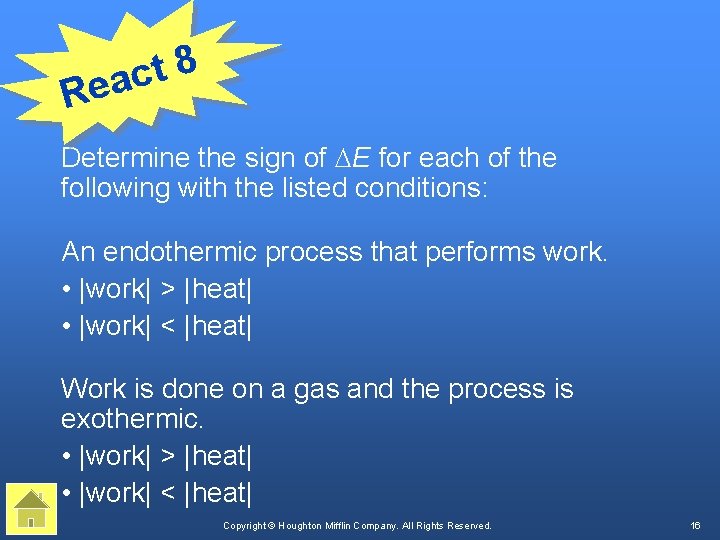 React 8

Determine the sign of $\Delta E$ for each of the following with the listed conditions:

An endothermic process that performs work.
• |work| > |heat|
• |work| < |heat|

Work is done on a gas and the process is exothermic.
• |work| > |heat|
• |work| < |heat|

Copyright © Houghton Mifflin Company. All Rights Reserved.

16